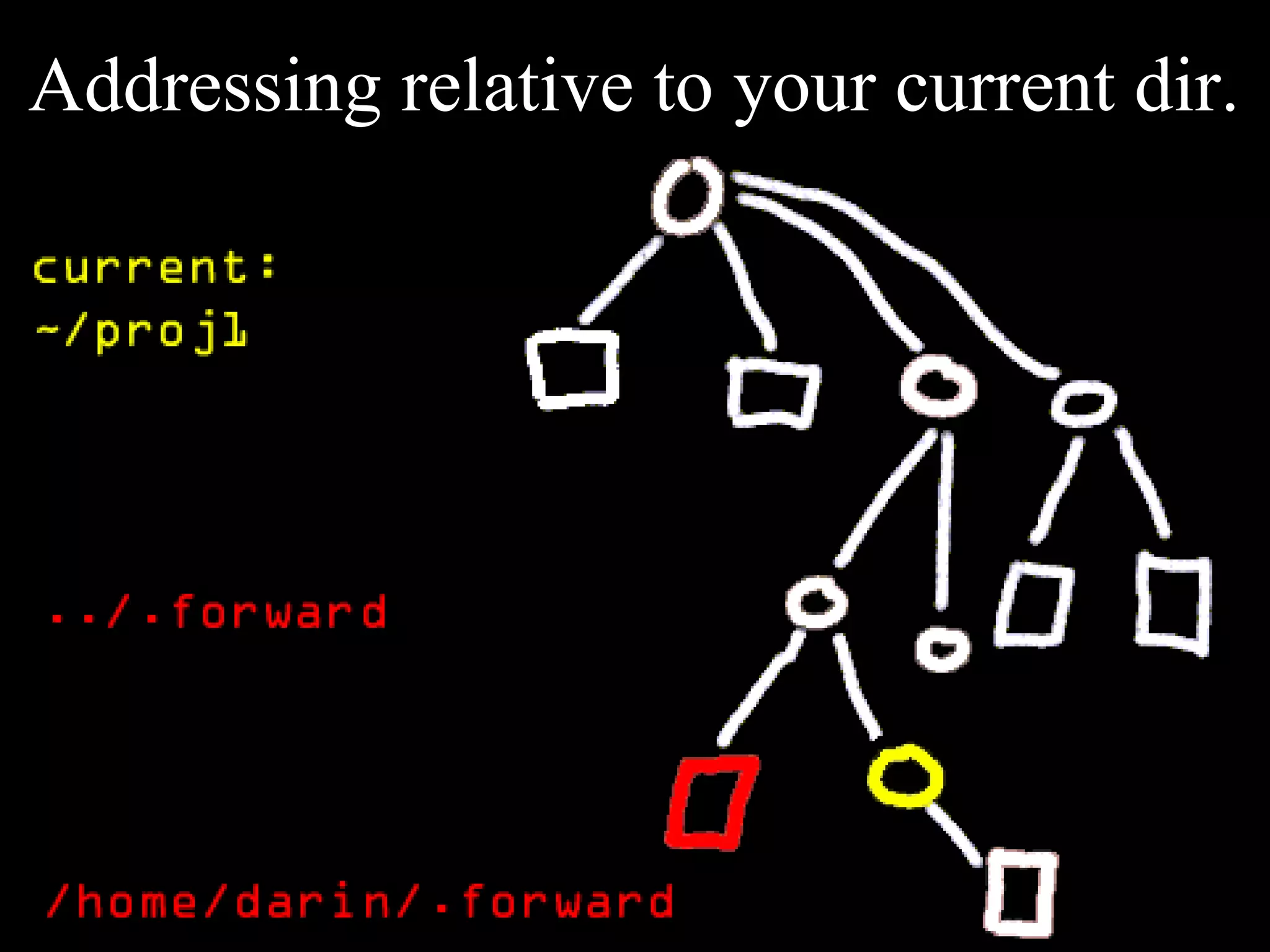 Addressing relative to your current dir.

current:
~/proj1

../.forward

/home/darin/.forward